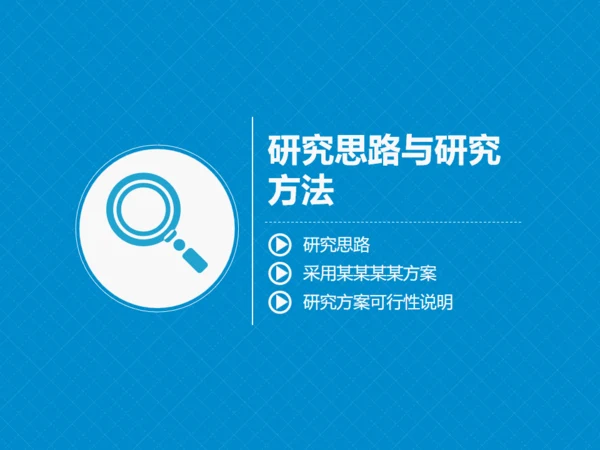 研究思路与研究方法

研究思路

采用某某某某方案

研究方案可行性说明